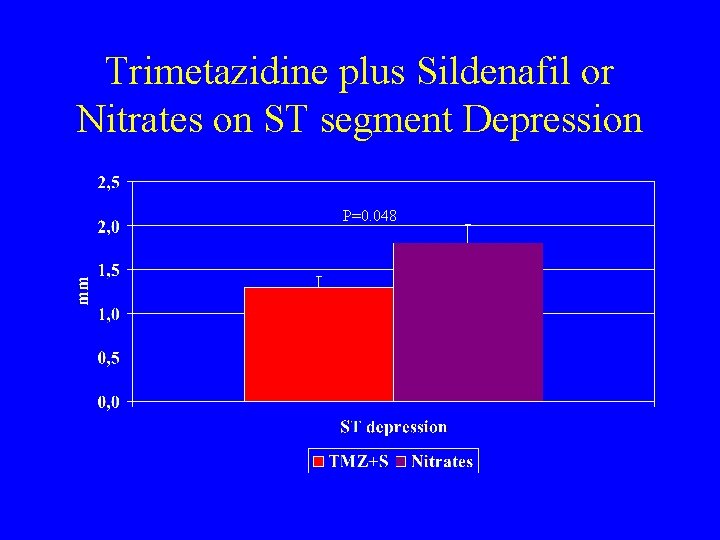 Trimetazidine plus Sildenafil or Nitrates on ST segment Depression

2,5
2,0
1,5
1,0
0,5
0,0

mm

P=0.048

ST depression

TMZ+S Nitrates